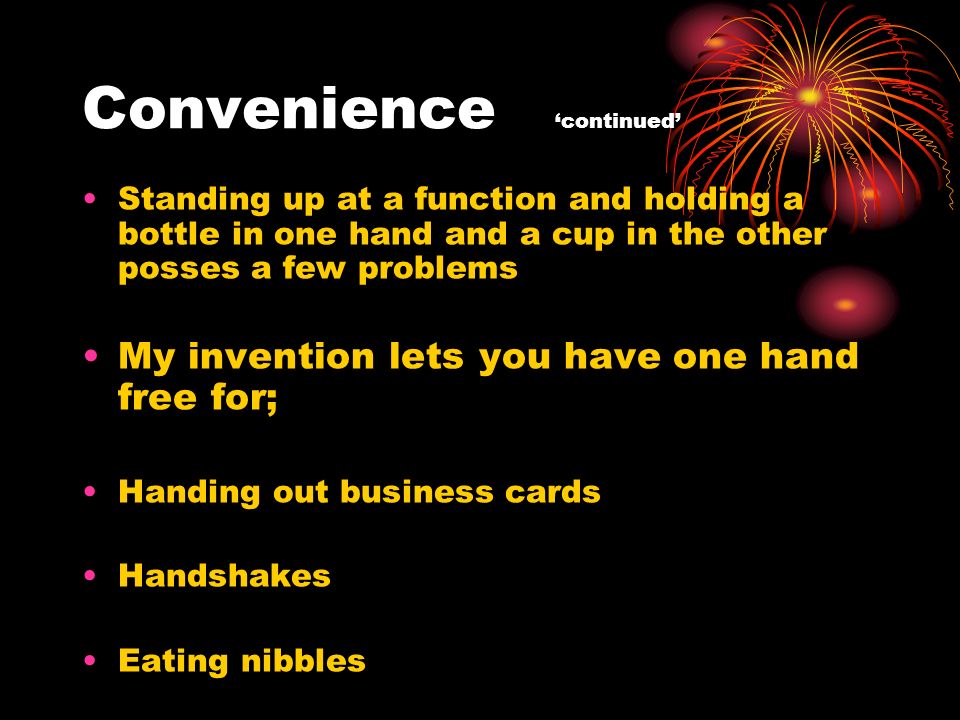 Convenience ‘continued’

• Standing up at a function and holding a bottle in one hand and a cup in the other posses a few problems

• My invention lets you have one hand free for;

• Handing out business cards

• Handshakes

• Eating nibbles